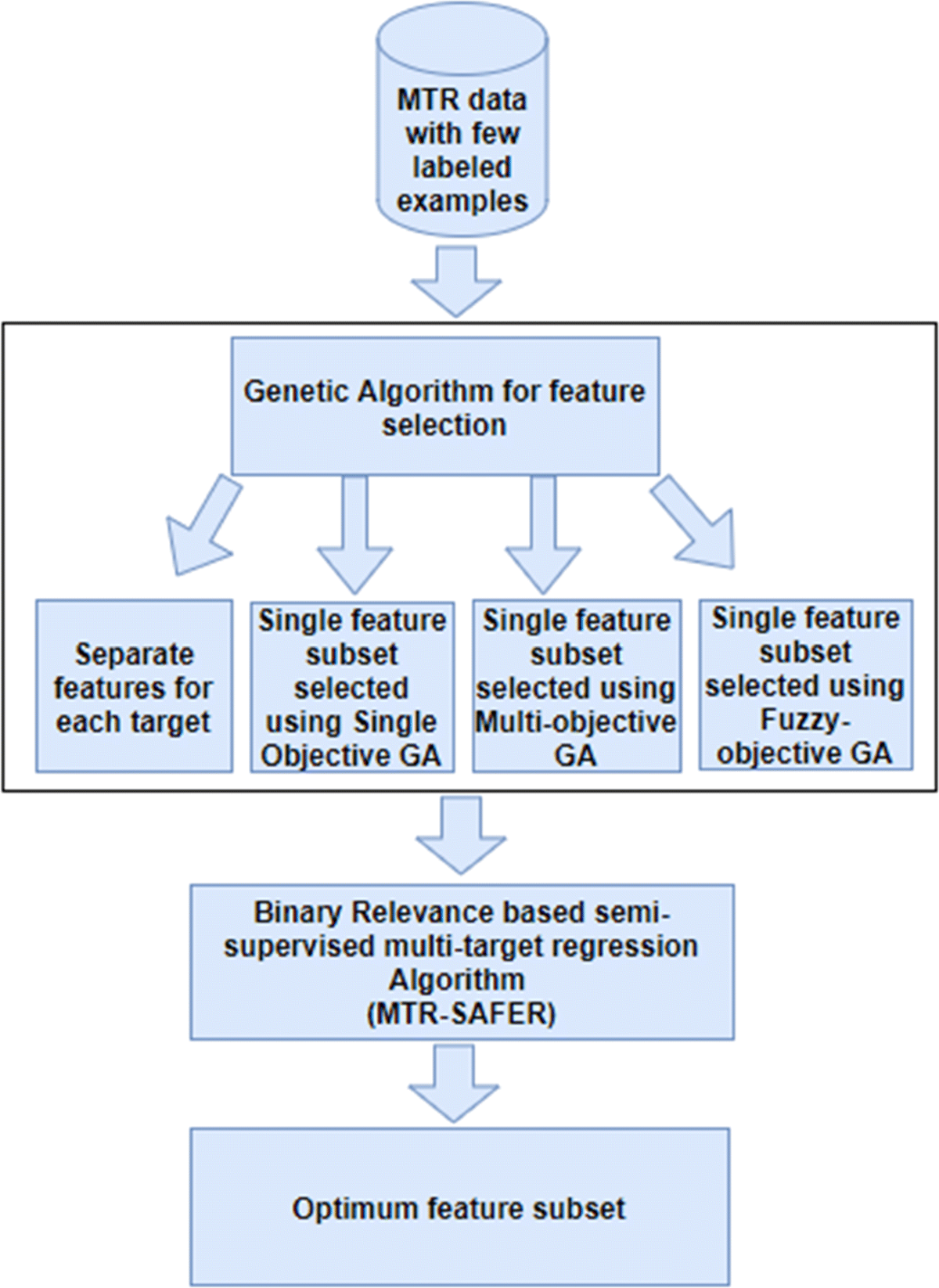 MTR data with few labeled examples

Genetic Algorithm for feature selection

Separate features for each target

Single feature subset selected using Single Objective GA

Single feature subset selected using Multi-objective GA

Single feature subset selected using Fuzzy-objective GA

Binary Relevance based semi-supervised multi-target regression Algorithm (MTR-SAFER)

Optimum feature subset